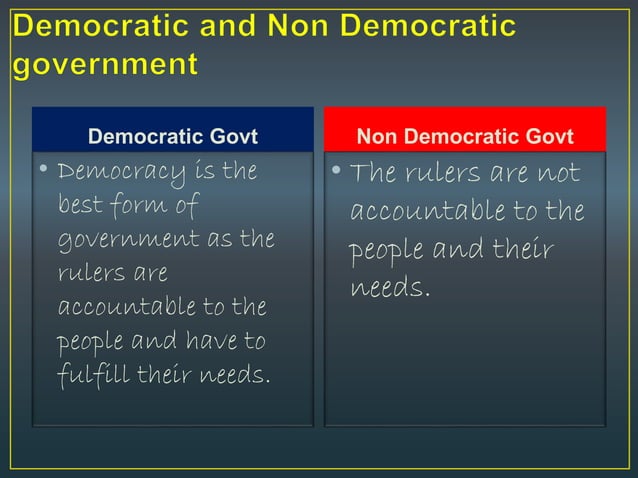 Democratic and Non Democratic government

Democratic Govt

• Democracy is the best form of government as the rulers are accountable to the people and have to fulfill their needs.

Non Democratic Govt

• The rulers are not accountable to the people and their needs.